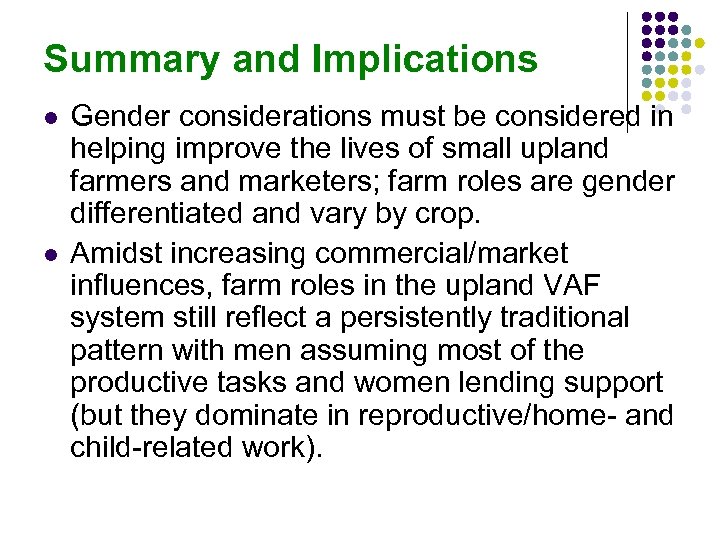 Summary and Implications

- Gender considerations must be considered in helping improve the lives of small upland farmers and marketers; farm roles are gender differentiated and vary by crop.
- Amidst increasing commercial/market influences, farm roles in the upland VAF system still reflect a persistently traditional pattern with men assuming most of the productive tasks and women lending support (but they dominate in reproductive/home- and child-related work).